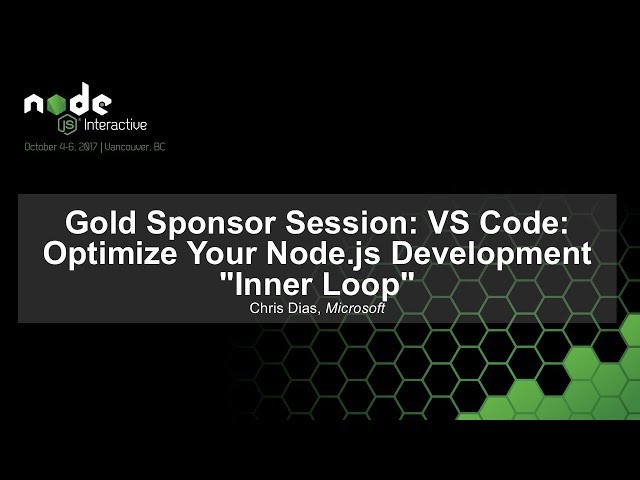 node
JS Interactive
October 4-6, 2017 | Vancouver, BC

Gold Sponsor Session: VS Code: Optimize Your Node.js Development "Inner Loop"
Chris Dias, Microsoft